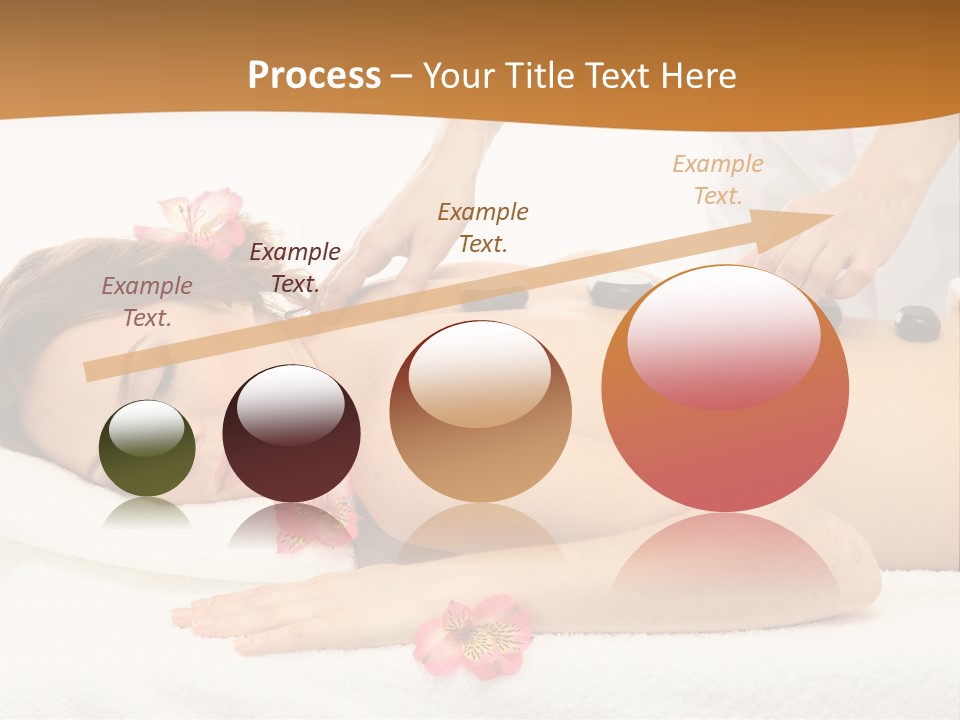 Process – Your Title Text Here

Example Text.

Example Text.

Example Text.

Example Text.